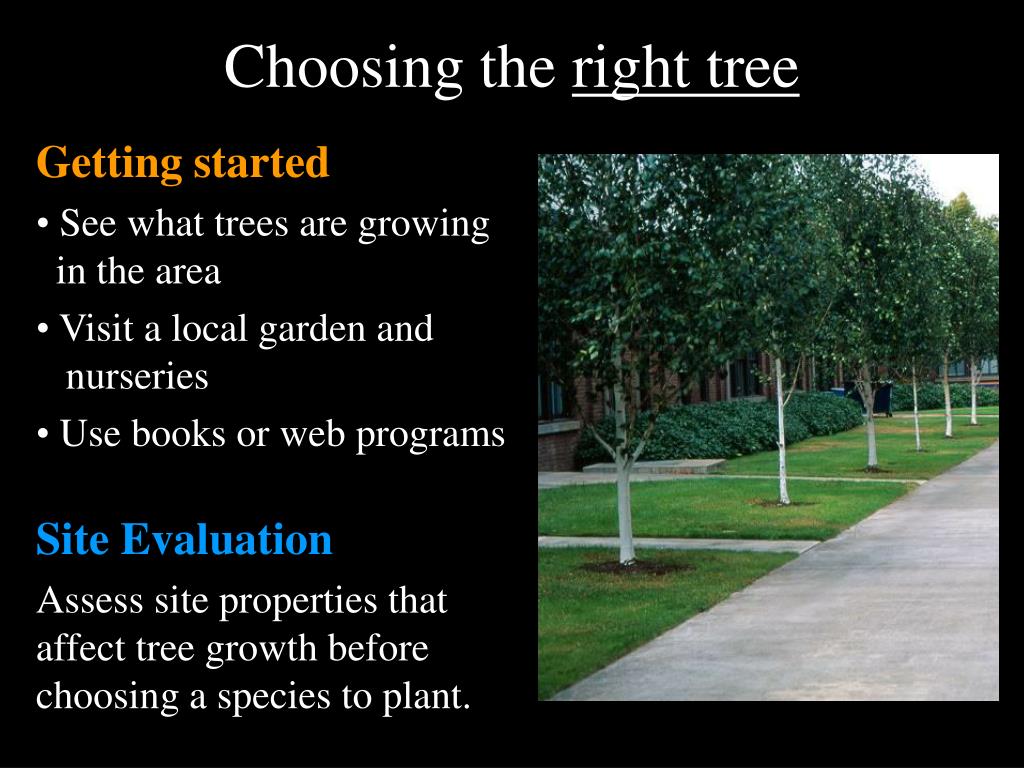 Choosing the right tree

Getting started

• See what trees are growing in the area

• Visit a local garden and nurseries

• Use books or web programs

Site Evaluation

Assess site properties that affect tree growth before choosing a species to plant.